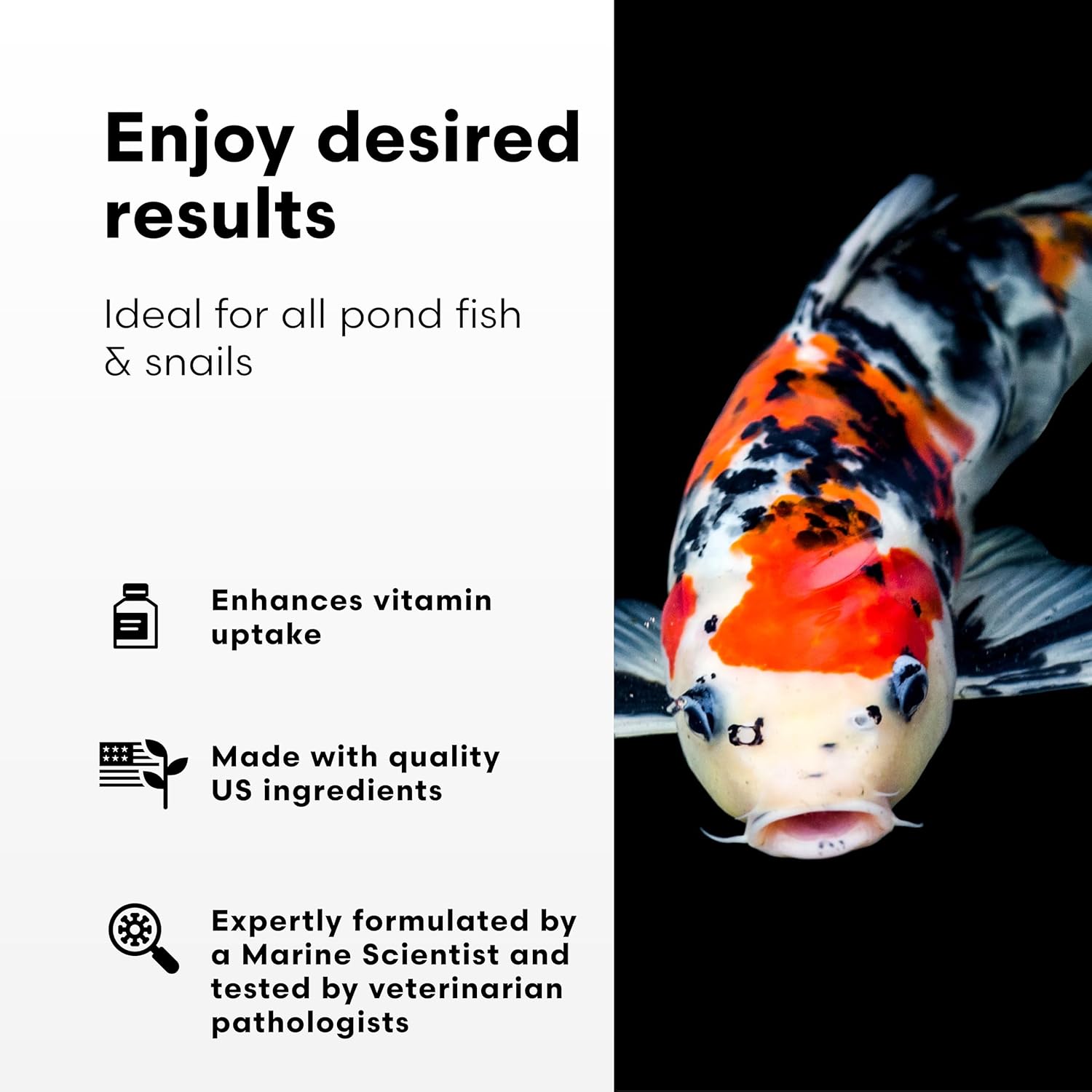 Enjoy desired results

Ideal for all pond fish & snails

Enhances vitamin uptake

Made with quality US ingredients

Expertly formulated by a Marine Scientist and tested by veterinarian pathologists